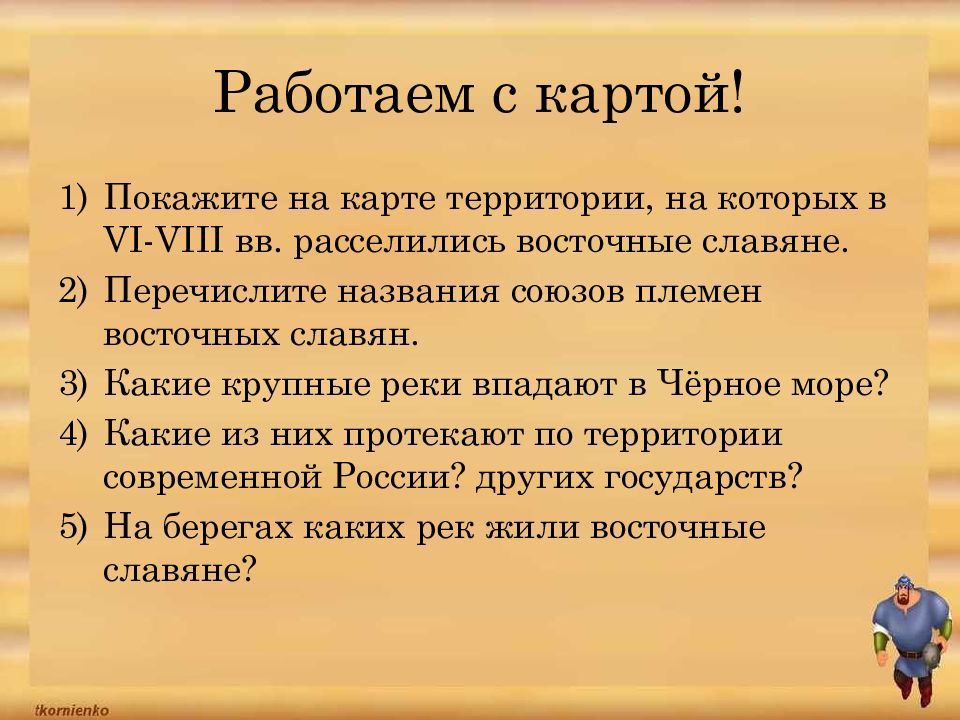 Работаем с картой!

1) Покажите на карте территории, на которых в VI-VIII вв. расселились восточные славяне.
2) Перечислите названия союзов племен восточных славян.
3) Какие крупные реки впадают в Чёрное море?
4) Какие из них протекают по территории современной России? других государств?
5) На берегах каких рек жили восточные славяне?

tkornienko